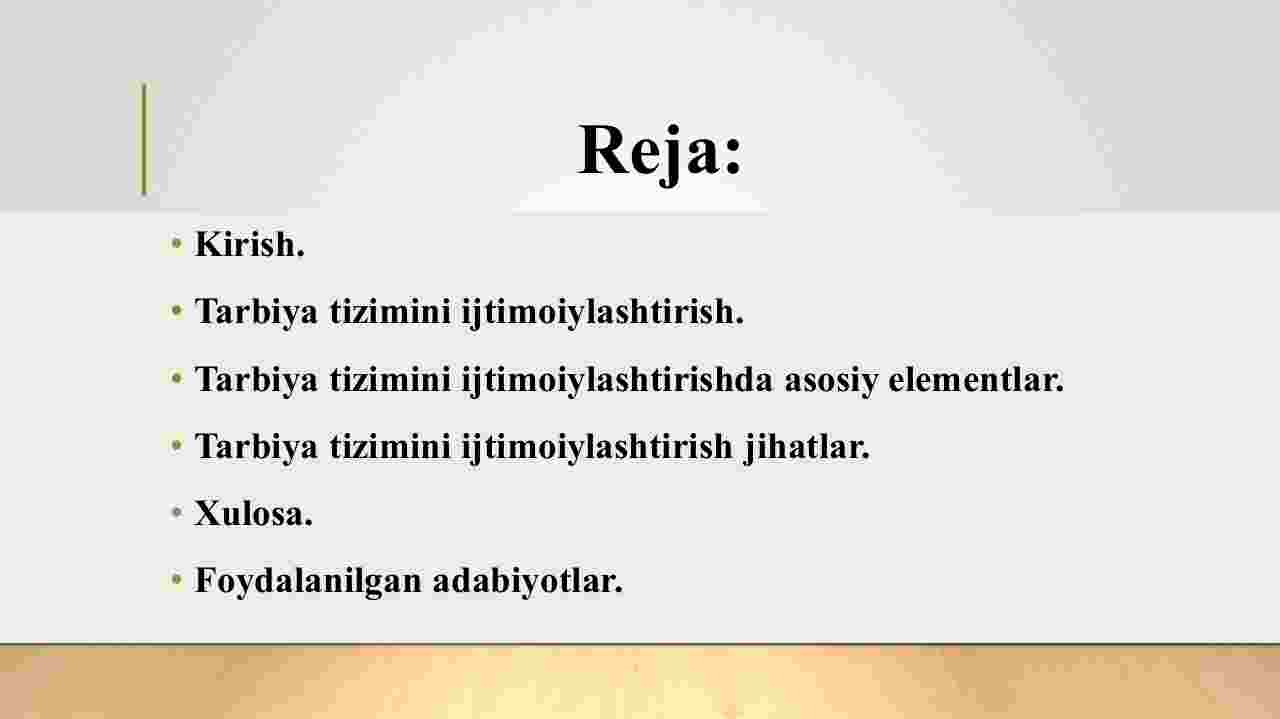 Reja:

• Kirish.
• Tarbiya tizimini ijtimoiylashtirish.
• Tarbiya tizimini ijtimoiylashtirishda asosiy elementlar.
• Tarbiya tizimini ijtimoiylashtirish jihatlar.
• Xulosa.
• Foydalanilgan adabiyotlar.